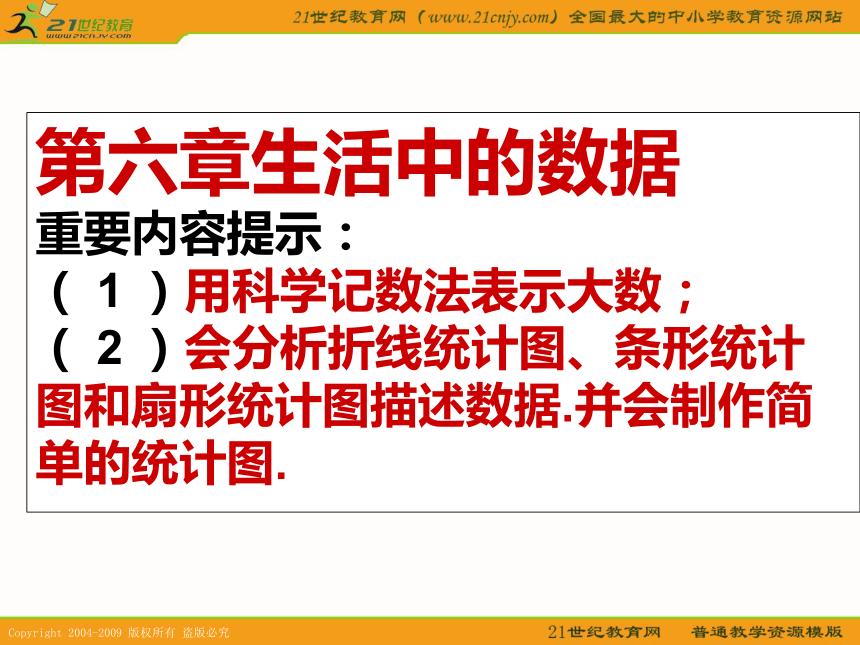 21世纪教育
www.21cnjy.com

21世纪教育网（www.21cnjy.com）全国最大的中小学教育资源网站

第六章生活中的数据

重要内容提示：

（1）用科学记数法表示大数；

（2）会分析折线统计图、条形统计图和扇形统计图描述数据.并会制作简单的统计图.

Copyright 2004-2009 版权所有 盗版必究

21世纪教育网 普通教学资源模版